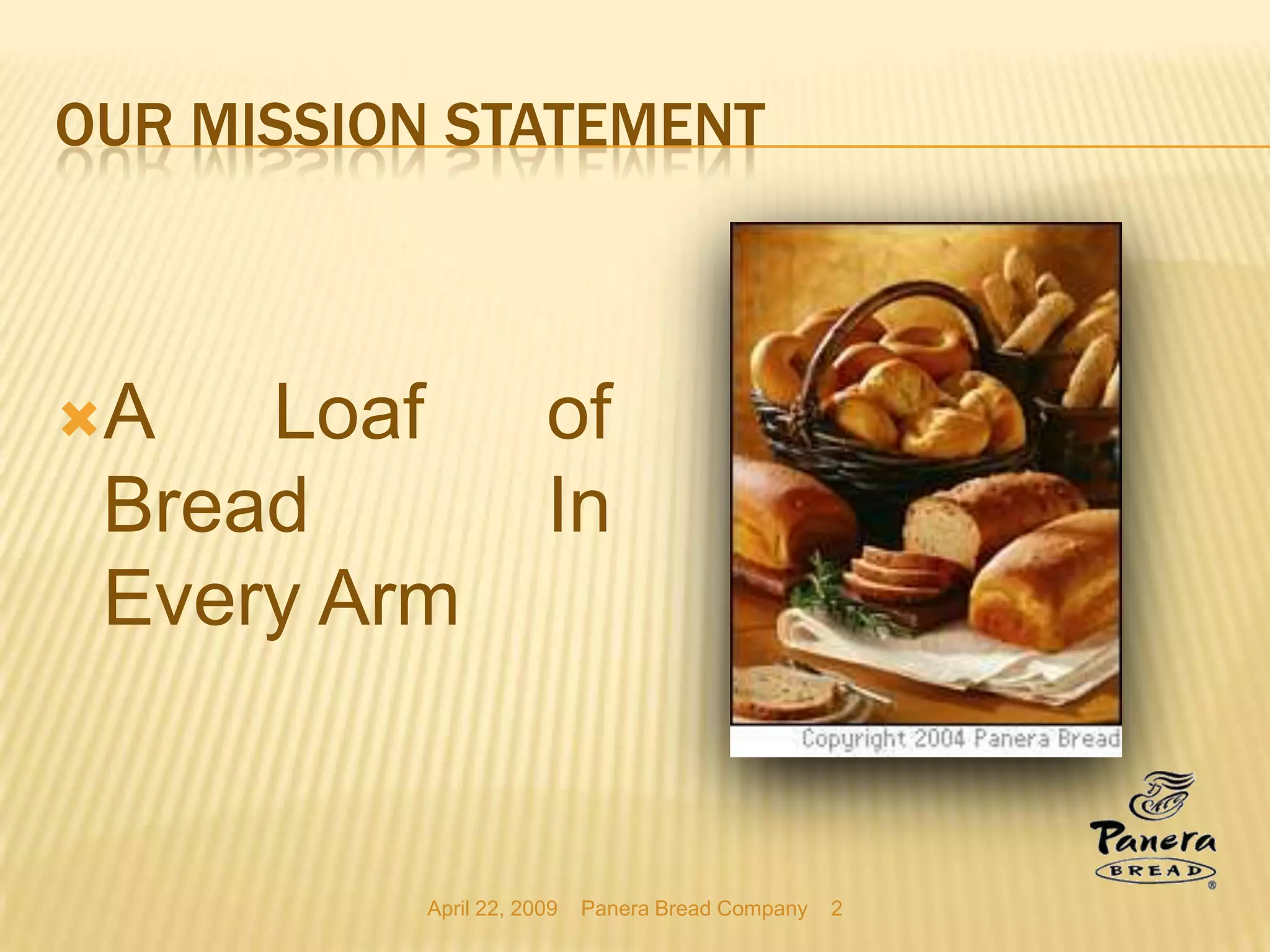 OUR MISSION STATEMENT

A Loaf of Bread In Every Arm

Copyright 2004 Panera Bread

Panera BREAD ®

April 22, 2009 Panera Bread Company 2